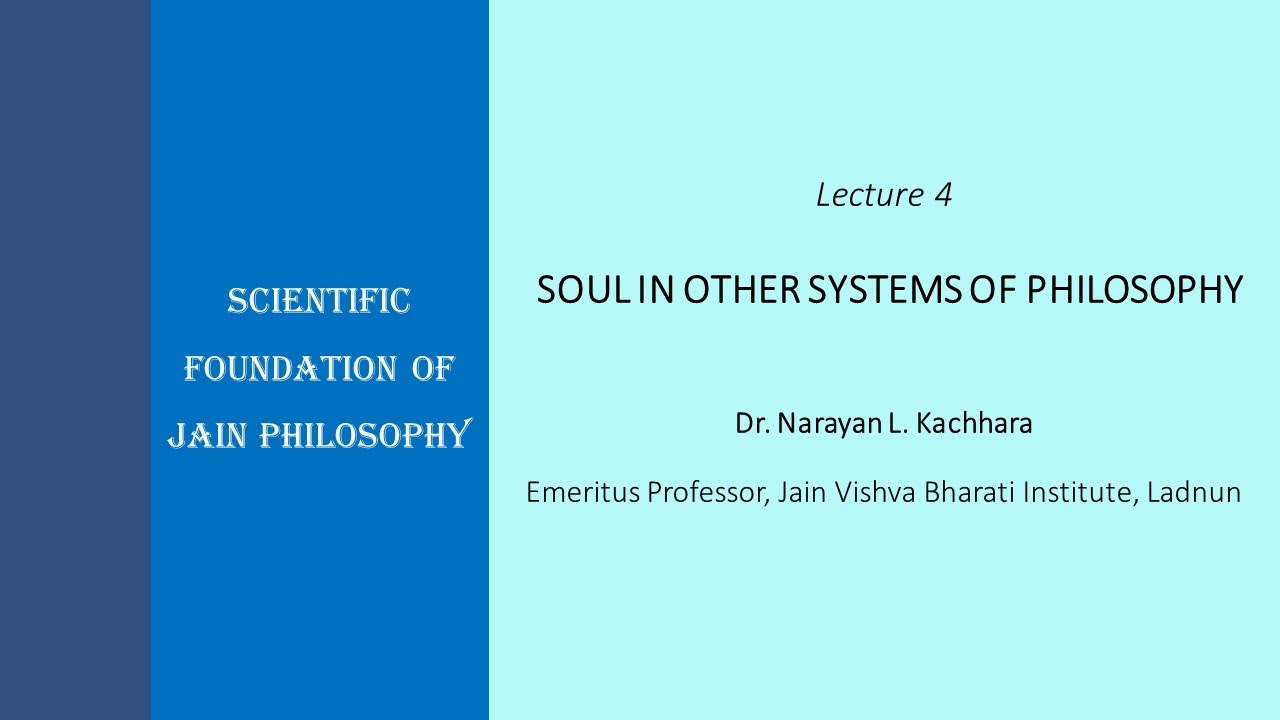 SCIENTIFIC FOUNDATION OF JAIN PHILOSOPHY

Lecture 4

SOUL IN OTHER SYSTEMS OF PHILOSOPHY

Dr. Narayan L. Kachhara

Emeritus Professor, Jain Vishva Bharati Institute, Ladnun